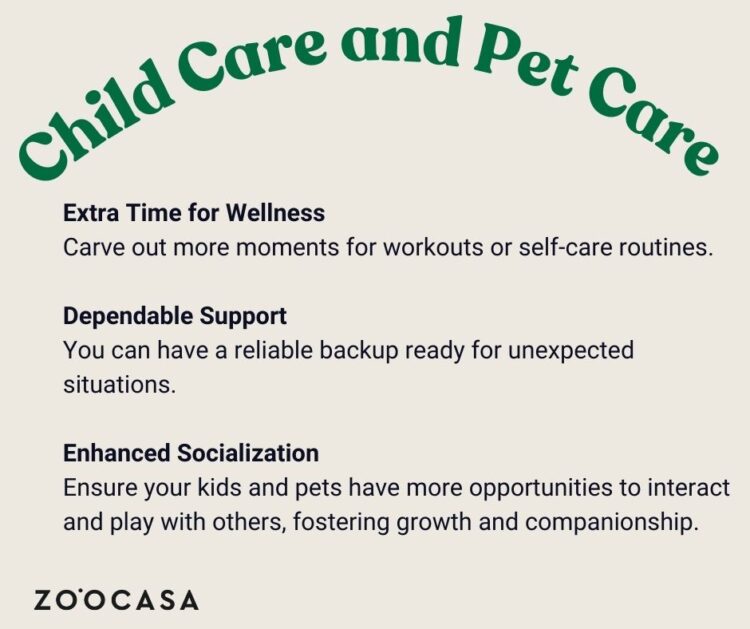 Child Care and Pet Care

Extra Time for Wellness
Carve out more moments for workouts or self-care routines.

Dependable Support
You can have a reliable backup ready for unexpected situations.

Enhanced Socialization
Ensure your kids and pets have more opportunities to interact and play with others, fostering growth and companionship.

ZOOCASA